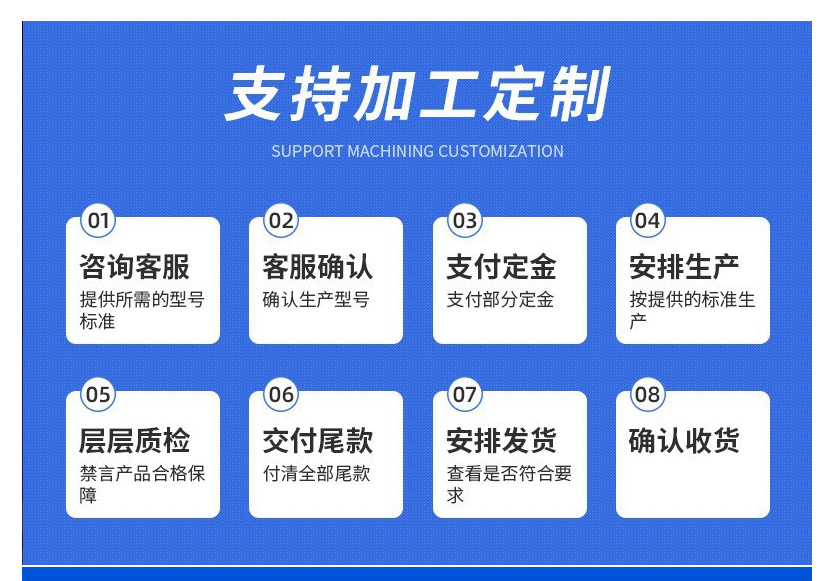 支持加工定制

SUPPORT MACHINING CUSTOMIZATION

01
咨询客服
提供所需的型号标准

02
客服确认
确认生产型号

03
支付定金
支付部分定金

04
安排生产
按提供的标准生产

05
层层质检
禁言产品合格保障

06
交付尾款
付清全部尾款

07
安排发货
查看是否符合要求

08
确认收货